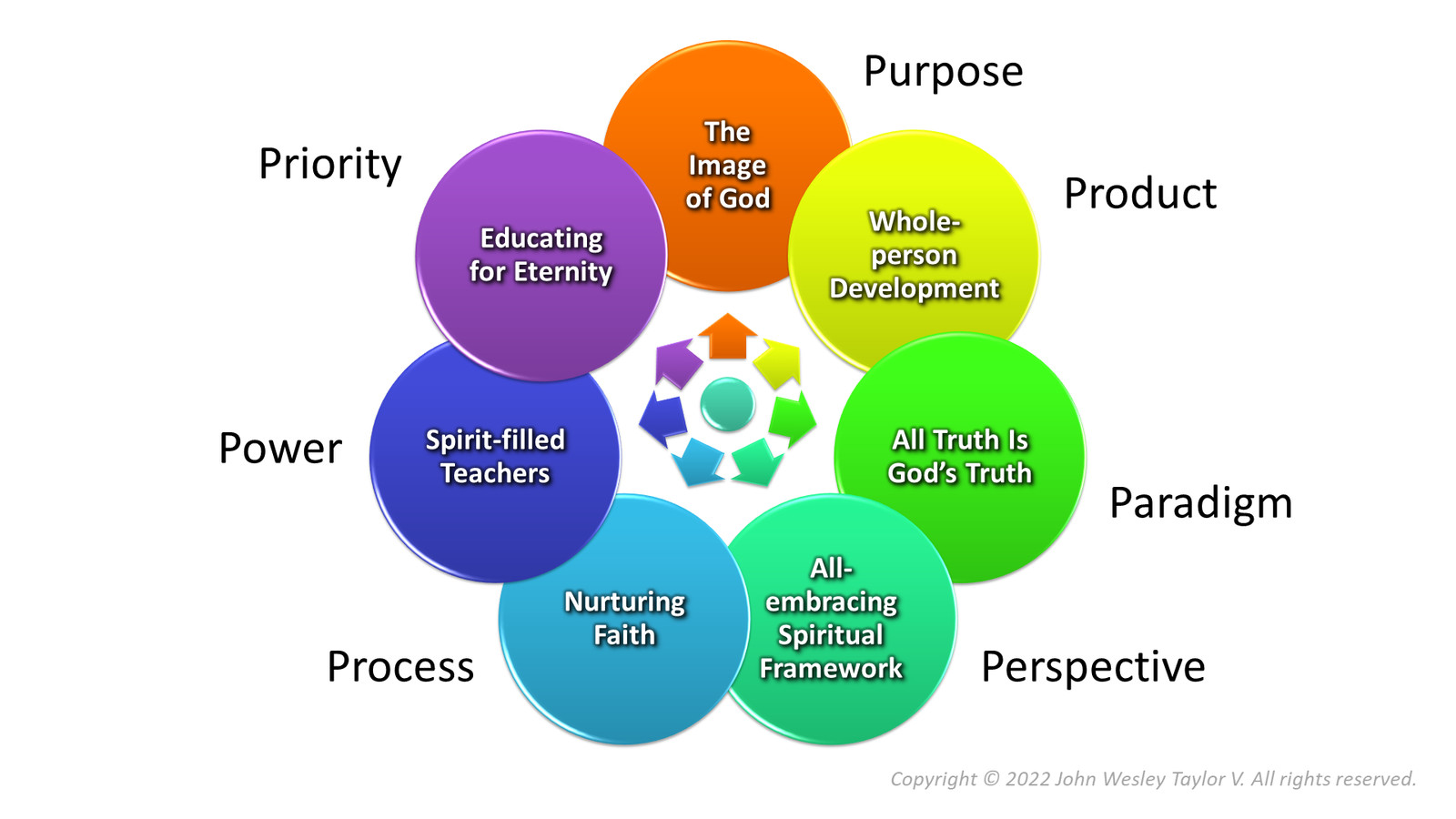 Purpose

The Image of God

Product

Whole-person Development

Paradigm

All Truth Is God's Truth

Perspective

All-embracing Spiritual Framework

Process

Nurturing Faith

Power

Spirit-filled Teachers

Priority

Educating for Eternity

Copyright © 2022 John Wesley Taylor V. All rights reserved.